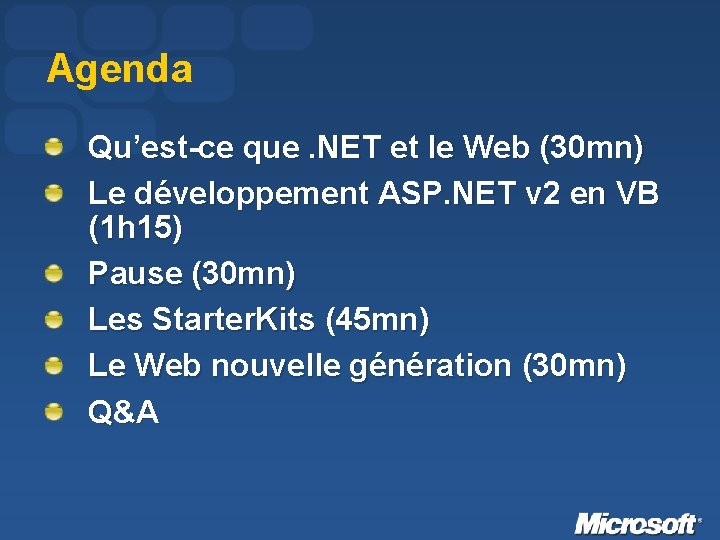 Agenda

Qu’est-ce que .NET et le Web (30mn)

Le développement ASP.NET v2 en VB (1h15)

Pause (30mn)

Les StarterKits (45mn)

Le Web nouvelle génération (30mn)

Q&A

Microsoft